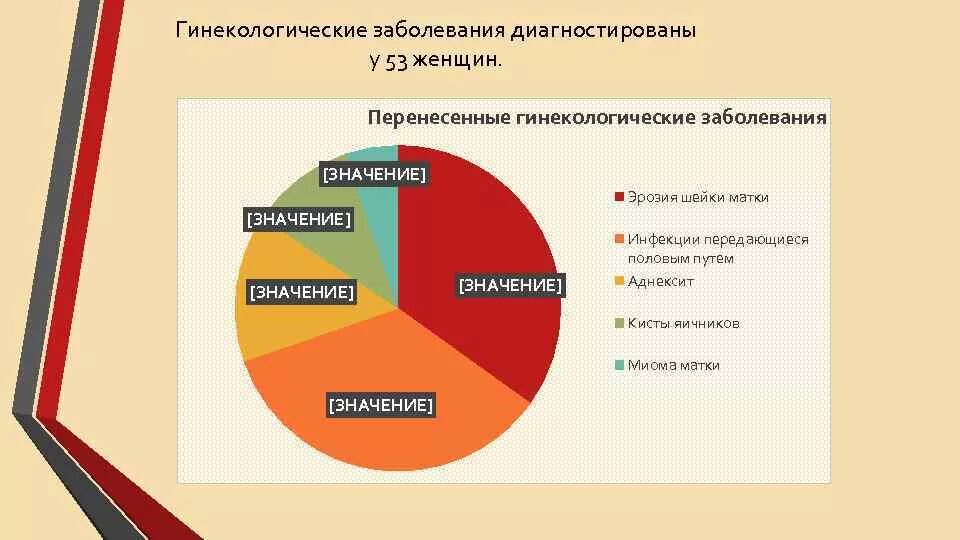 Гинекологические заболевания диагностированы у 53 женщин.

Перенесенные гинекологические заболевания

[ЗНАЧЕНИЕ]
[ЗНАЧЕНИЕ]
[ЗНАЧЕНИЕ]
[ЗНАЧЕНИЕ]
[ЗНАЧЕНИЕ]

Эрозия шейки матки
Инфекции передающиеся половым путем
Аднексит
Кисты яичников
Миома матки